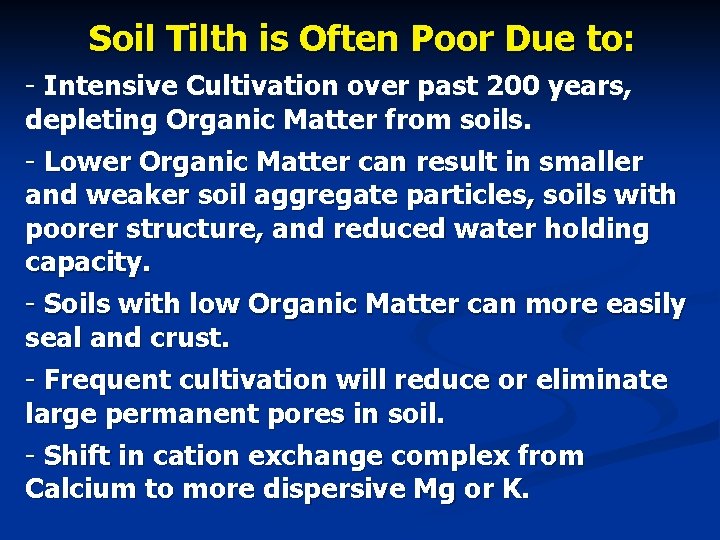 Soil Tilth is Often Poor Due to:

- Intensive Cultivation over past 200 years, depleting Organic Matter from soils.

- Lower Organic Matter can result in smaller and weaker soil aggregate particles, soils with poorer structure, and reduced water holding capacity.

- Soils with low Organic Matter can more easily seal and crust.

- Frequent cultivation will reduce or eliminate large permanent pores in soil.

- Shift in cation exchange complex from Calcium to more dispersive Mg or K.